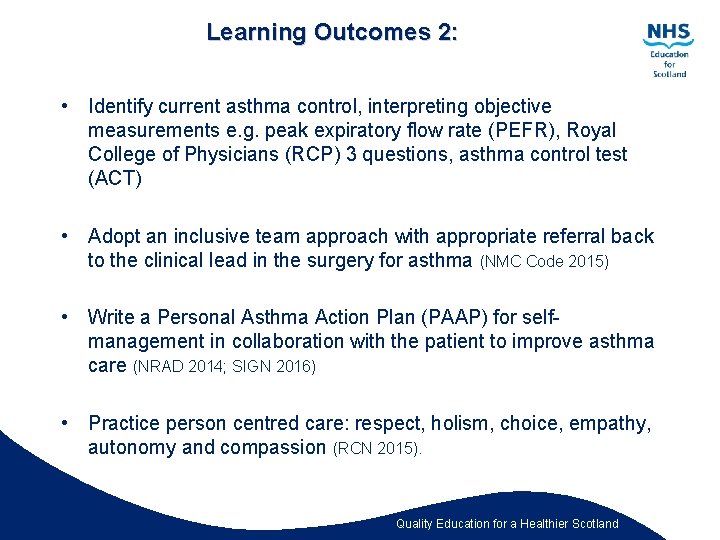 Learning Outcomes 2:

NHS
Education for Scotland

• Identify current asthma control, interpreting objective measurements e.g. peak expiratory flow rate (PEFR), Royal College of Physicians (RCP) 3 questions, asthma control test (ACT)

• Adopt an inclusive team approach with appropriate referral back to the clinical lead in the surgery for asthma (NMC Code 2015)

• Write a Personal Asthma Action Plan (PAAP) for self-management in collaboration with the patient to improve asthma care (NRAD 2014; SIGN 2016)

• Practice person centred care: respect, holism, choice, empathy, autonomy and compassion (RCN 2015).

Quality Education for a Healthier Scotland